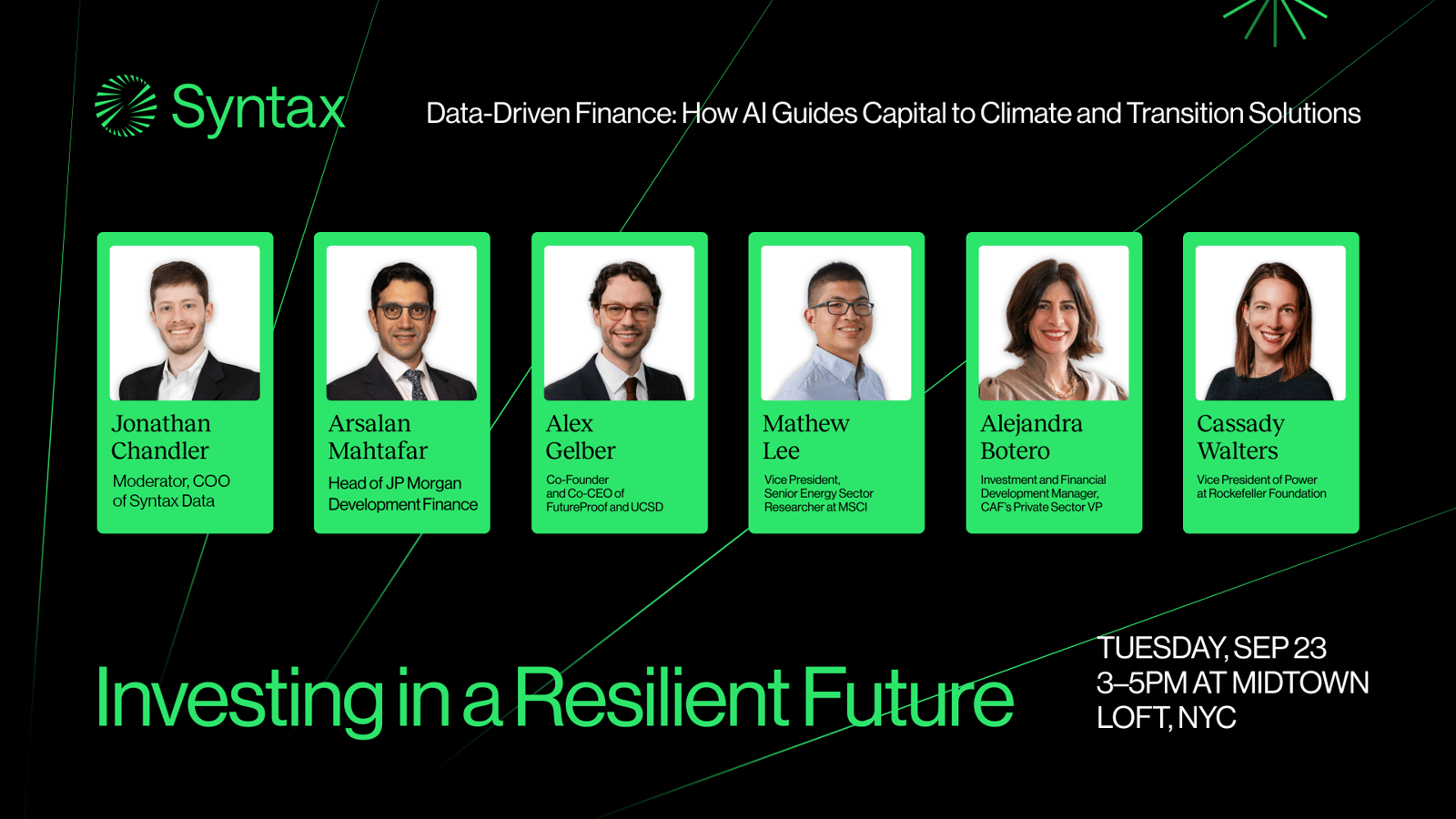 Syntax

Data-Driven Finance: How AI Guides Capital to Climate and Transition Solutions

Jonathan Chandler
Moderator, COO of Syntax Data

Arsalan Mahtafar
Head of JP Morgan Development Finance

Alex Gelber
Co-Founder and Co-CEO of FutureProof and UCSD

Mathew Lee
Vice President, Senior Energy Sector Researcher at MSCI

Alejandra Botero
Investment and Financial Development Manager, CAF's Private Sector VP

Cassady Walters
Vice President of Power at Rockefeller Foundation

Investing in a Resilient Future

TUESDAY, SEP 23
3–5PM AT MIDTOWN LOFT, NYC